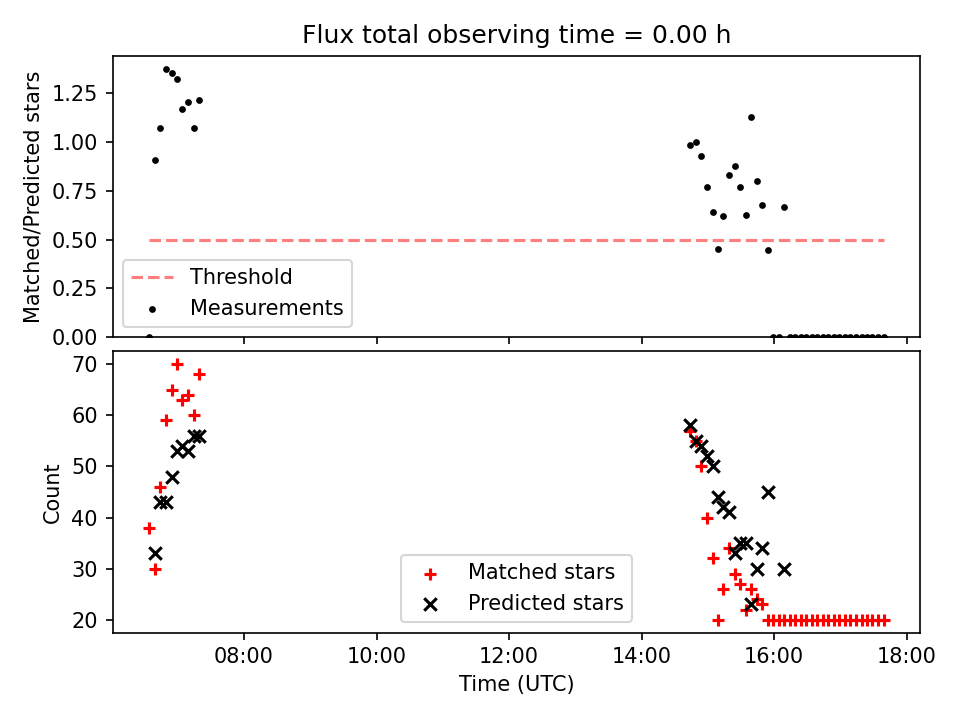 Flux total observing time = 0.00 h

Matched/Predicted stars

1.25
1.00
0.75
0.50
0.25
0.00

Threshold
Measurements

Count

70
60
50
40
30
20

Matched stars
Predicted stars

08:00
10:00
12:00
14:00
16:00
18:00

Time (UTC)